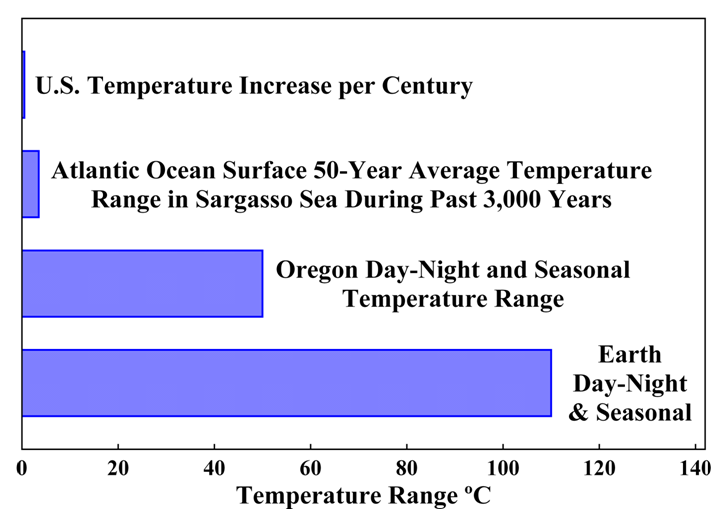 U.S. Temperature Increase per Century

Atlantic Ocean Surface 50-Year Average Temperature Range in Sargasso Sea During Past 3,000 Years

Oregon Day-Night and Seasonal Temperature Range

Earth Day-Night & Seasonal

0
20
40
60
80
100
120
140

Temperature Range ºC